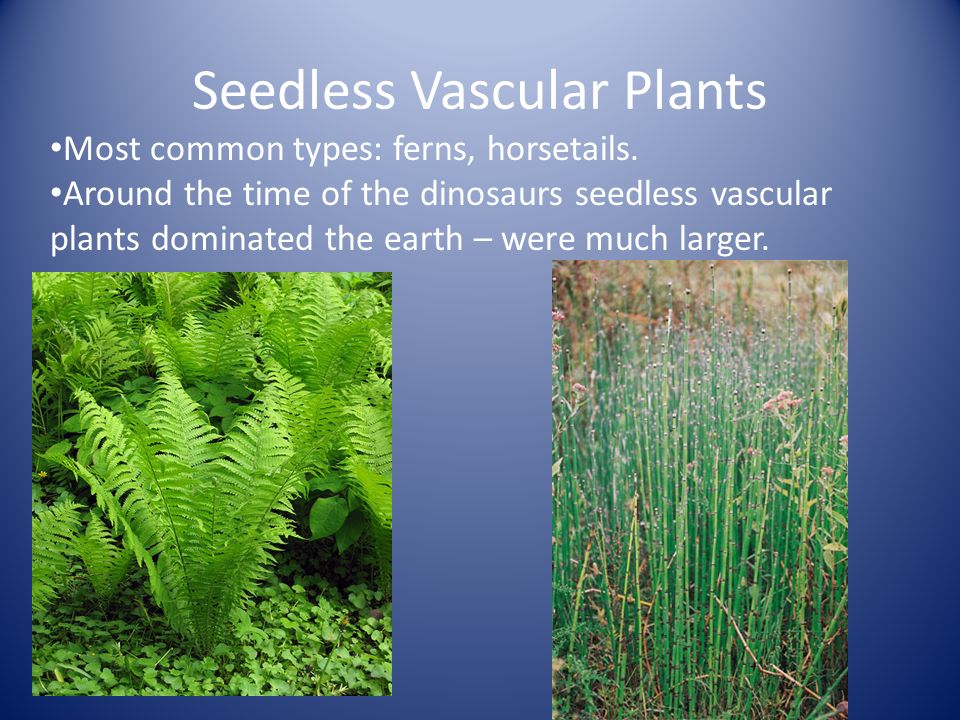 Seedless Vascular Plants

•Most common types: ferns, horsetails.

•Around the time of the dinosaurs seedless vascular plants dominated the earth – were much larger.